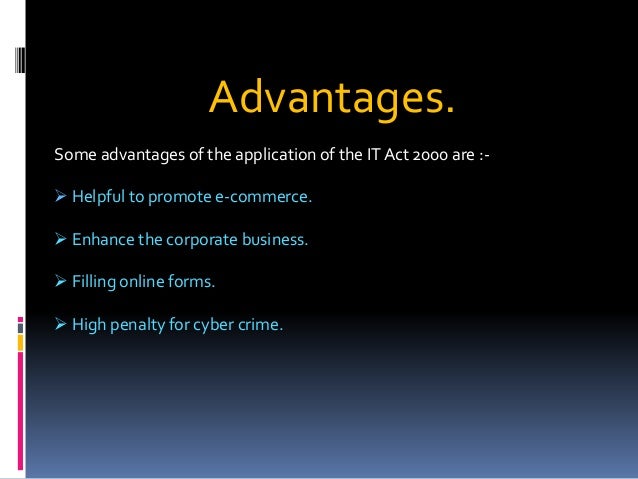 Advantages.

Some advantages of the application of the IT Act 2000 are :-

➢ Helpful to promote e-commerce.

➢ Enhance the corporate business.

➢ Filling online forms.

➢ High penalty for cyber crime.